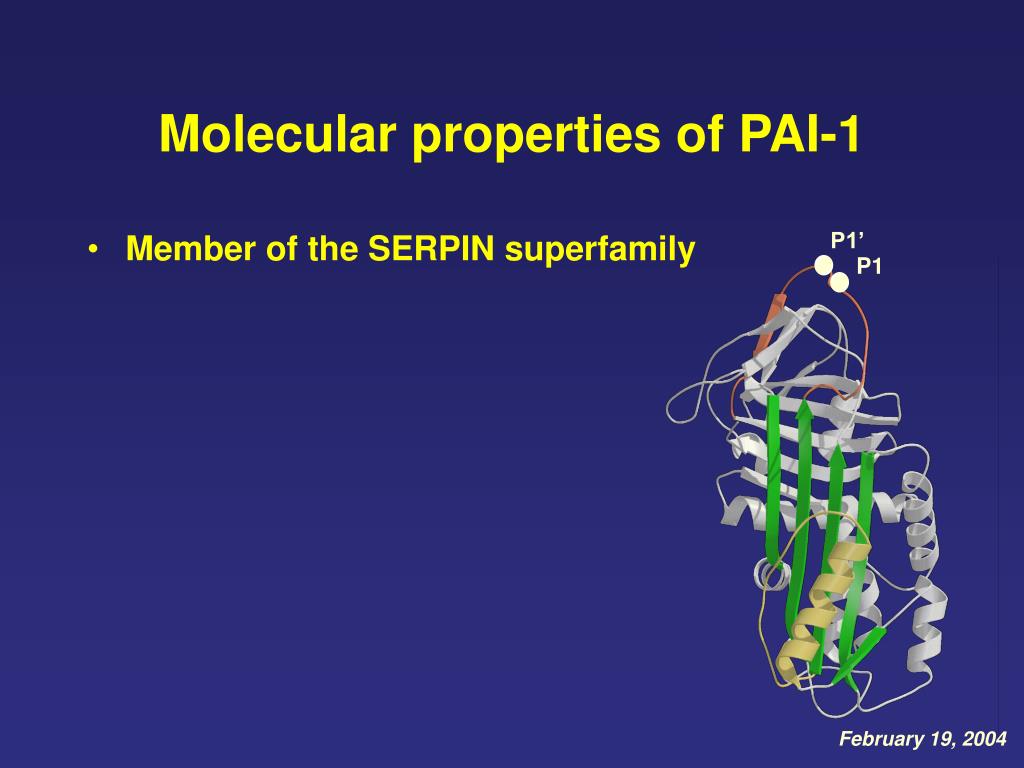 Molecular properties of PAI-1

• Member of the SERPIN superfamily

P1’
P1

February 19, 2004